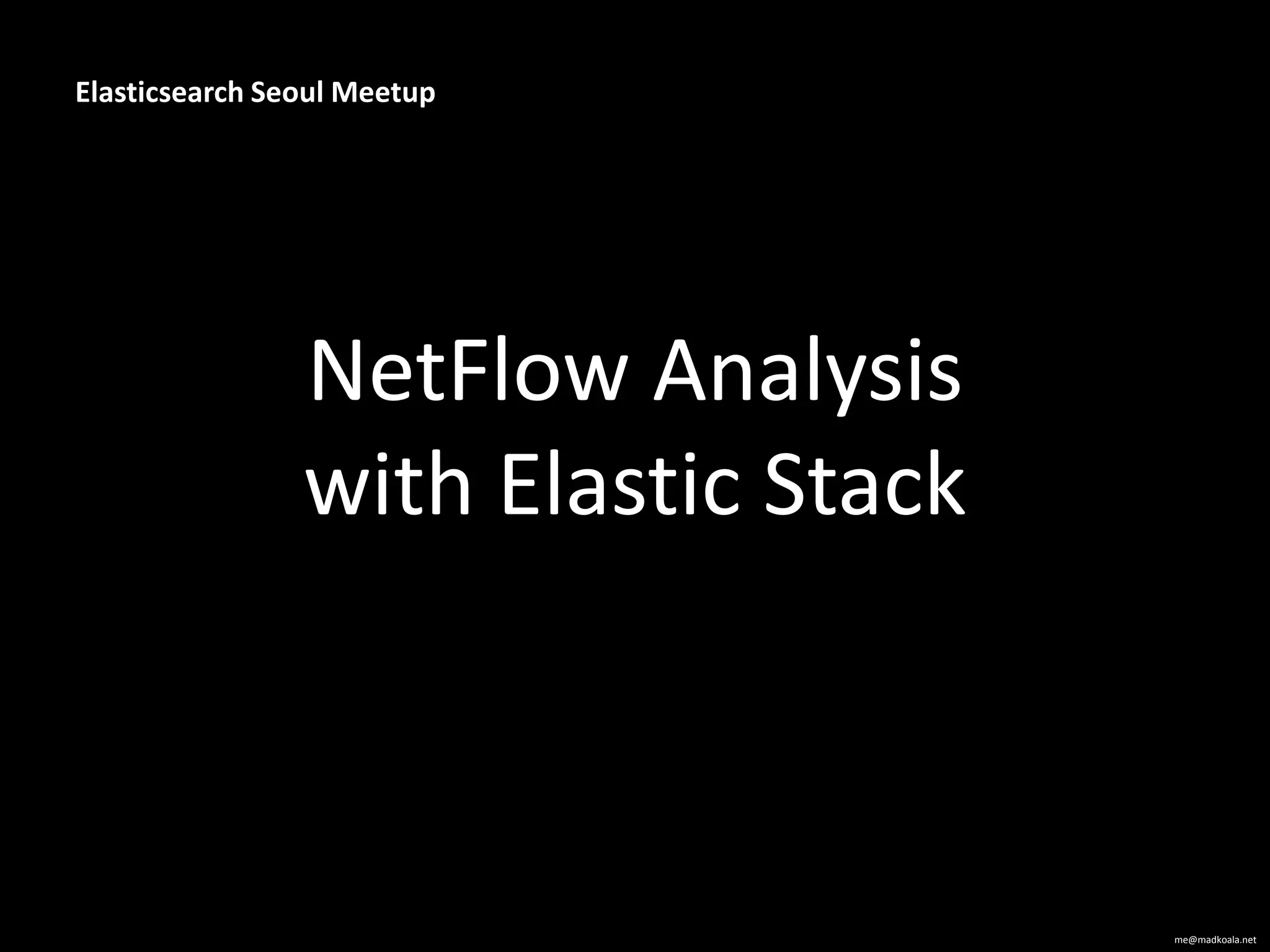 Elasticsearch Seoul Meetup

NetFlow Analysis with Elastic Stack

me@madkoala.net